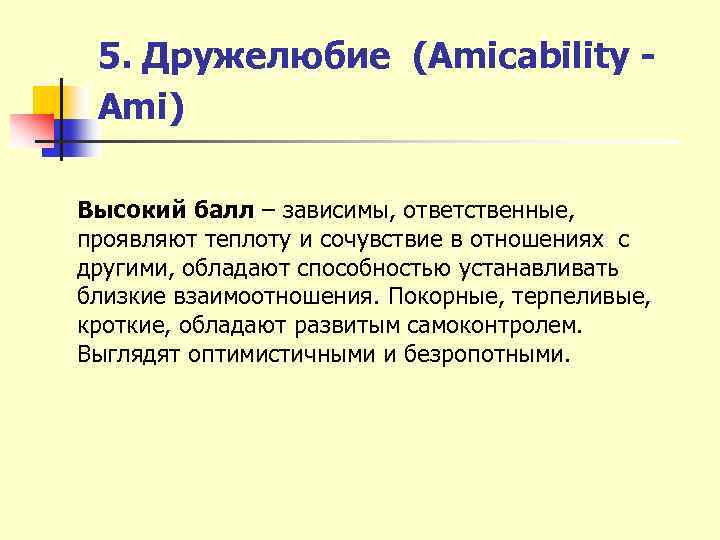 5. Дружелюбие (Amicability - Ami)

Высокий балл – зависимы, ответственные, проявляют теплоту и сочувствие в отношениях с другими, обладают способностью устанавливать близкие взаимоотношения. Покорные, терпеливые, кроткие, обладают развитым самоконтролем. Выглядят оптимистичными и безропотными.